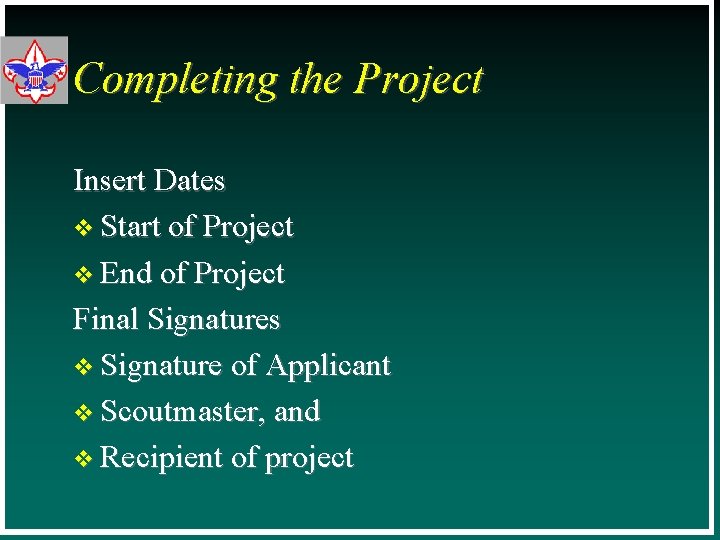 Completing the Project

Insert Dates

❖ Start of Project

❖ End of Project

Final Signatures

❖ Signature of Applicant

❖ Scoutmaster, and

❖ Recipient of project